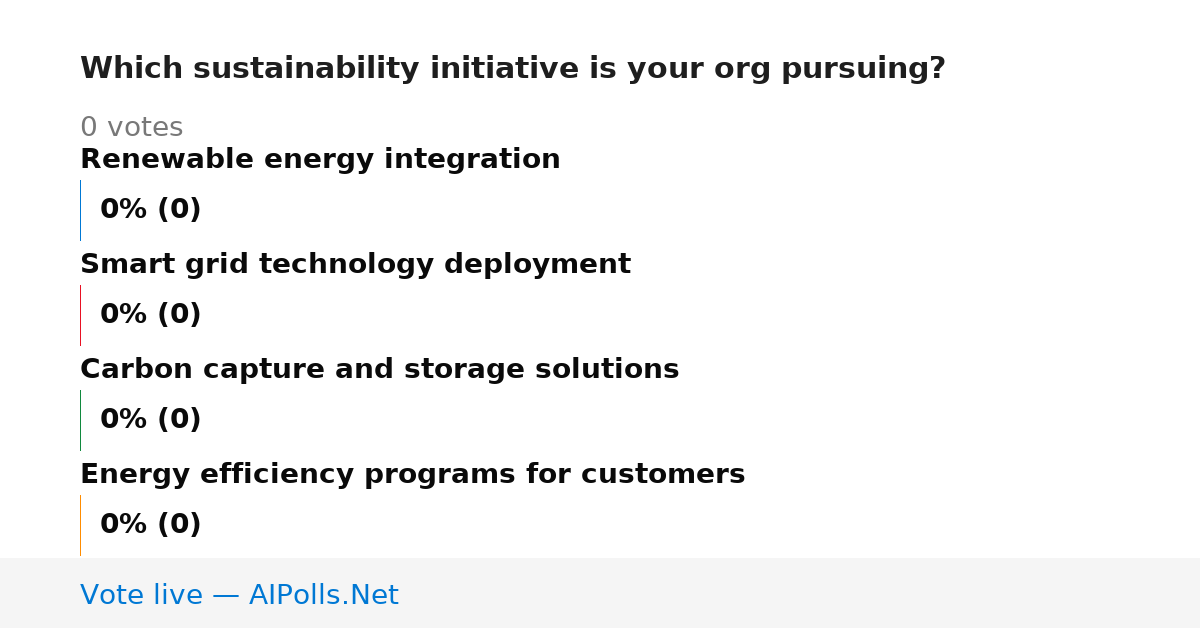 Which sustainability initiative is your org pursuing?

0 votes

Renewable energy integration

0% (0)

Smart grid technology deployment

0% (0)

Carbon capture and storage solutions

0% (0)

Energy efficiency programs for customers

0% (0)

Vote live — AIPolls.Net